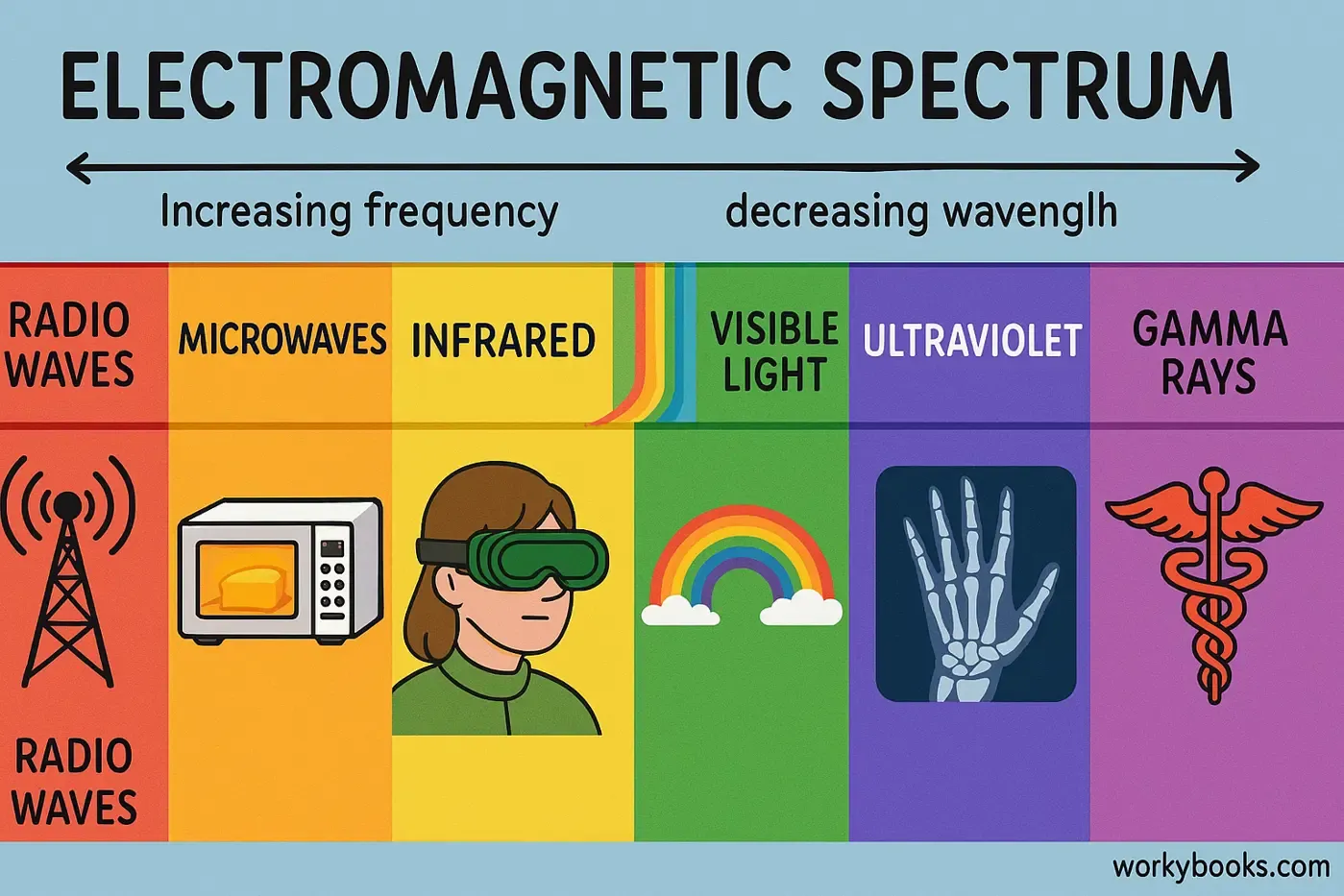 ELECTROMAGNETIC SPECTRUM

Increasing frequency

decreasing wavenglh

RADIO WAVES

MICROWAVES

INFRARED

VISIBLE LIGHT

ULTRAVIOLET

GAMMA RAYS

RADIO WAVES

workybooks.com